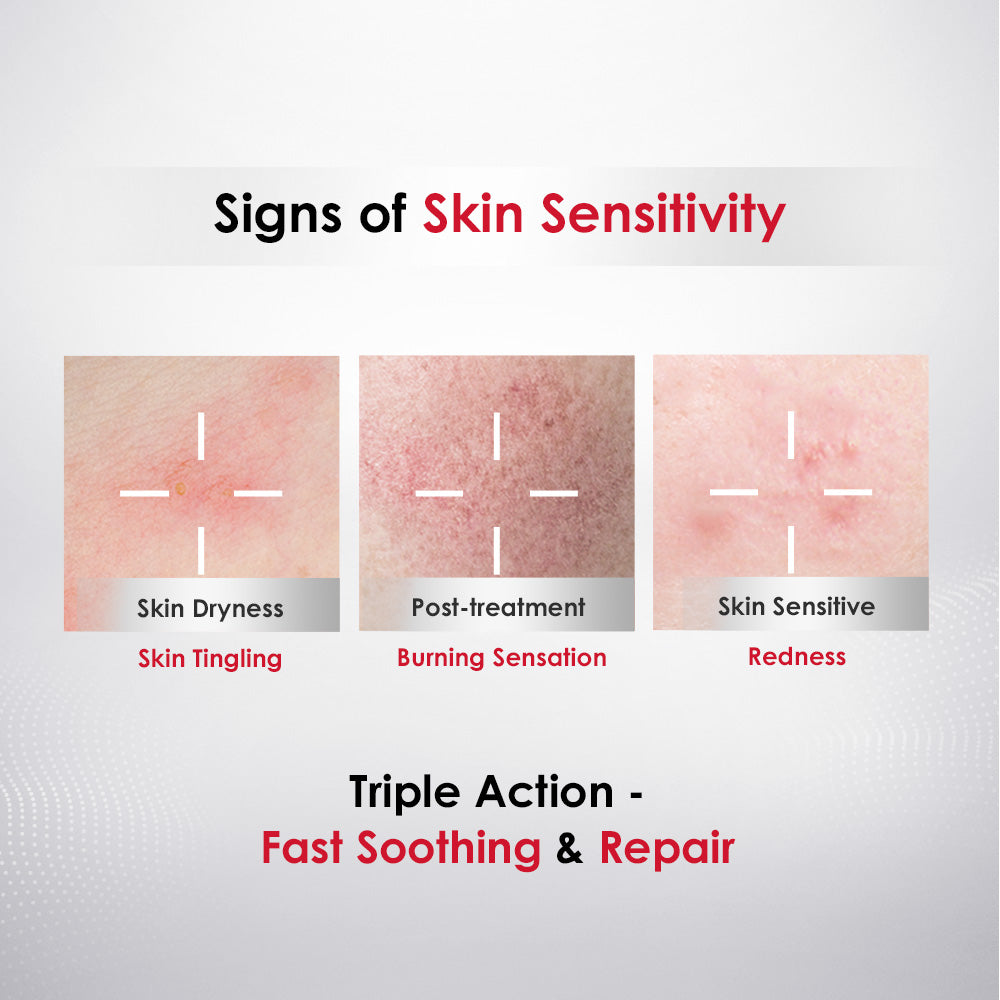 Signs of Skin Sensitivity

Skin Dryness
Skin Tingling

Post-treatment
Burning Sensation

Skin Sensitive
Redness

Triple Action -
Fast Soothing & Repair